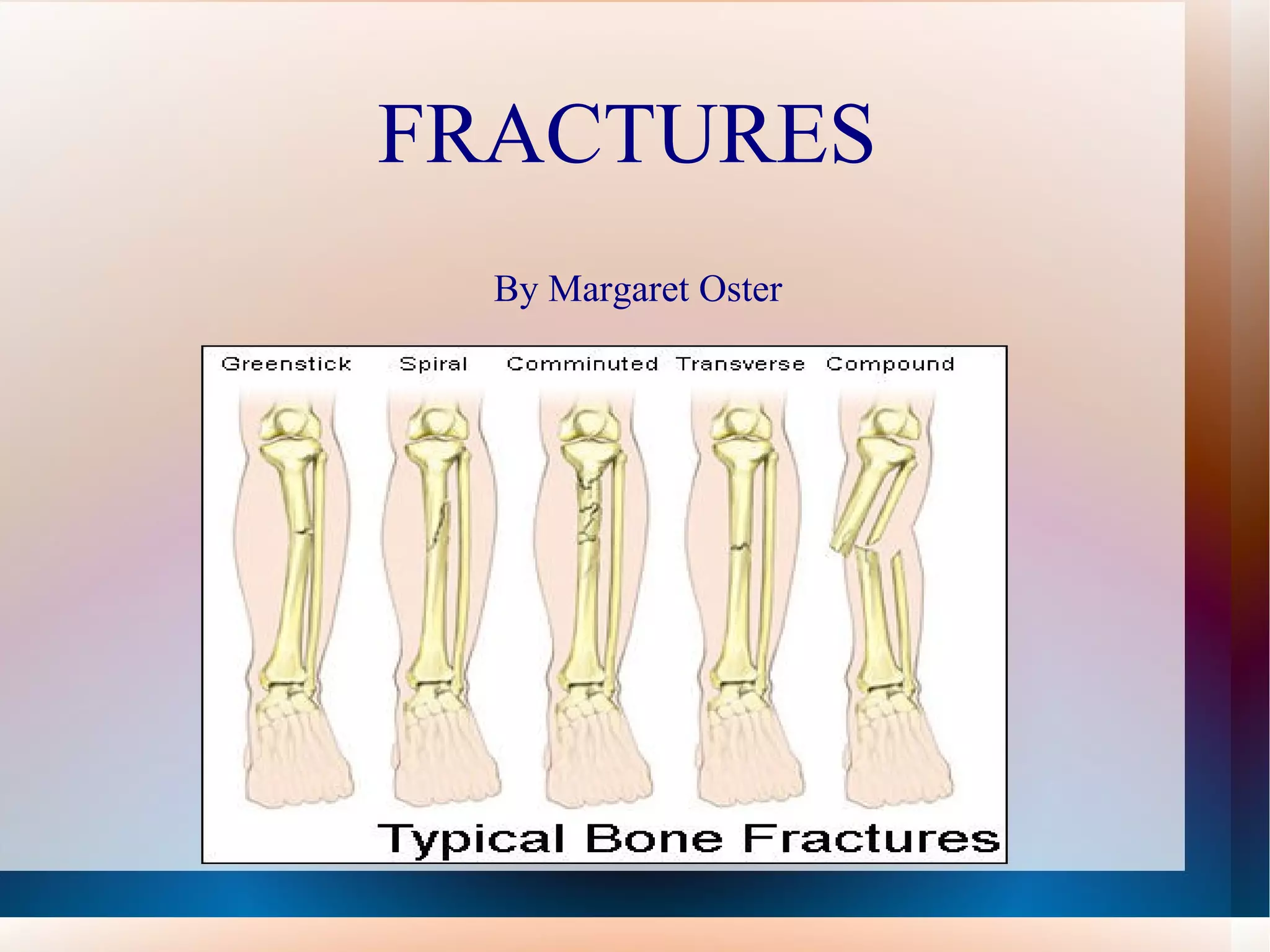 FRACTURES

By Margaret Oster

Greenstick Spiral Comminuted Transverse Compound

Typical Bone Fractures